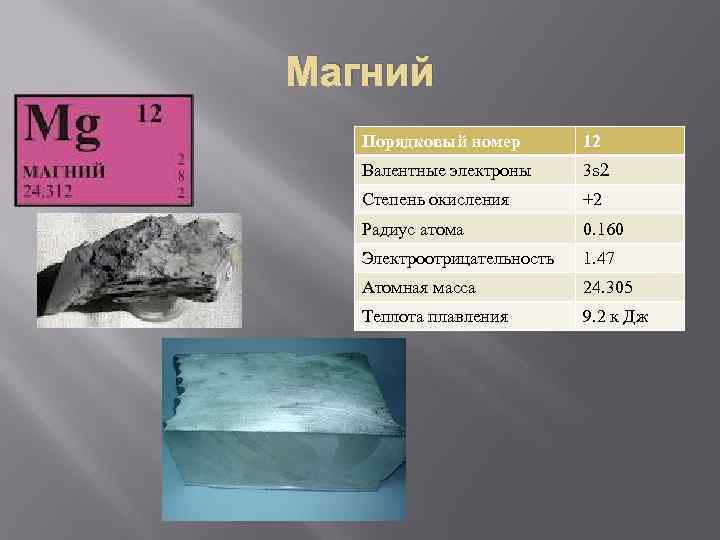 Магний

Mg 12
МАГНИЙ
24,312
2
8
2

| Порядковый номер | 12 |
|---|---|
| Валентные электроны | 3s2 |
| Степень окисления | +2 |
| Радиус атома | 0.160 |
| Электроотрицательность | 1.47 |
| Атомная масса | 24.305 |
| Теплота плавления | 9.2 к Дж |